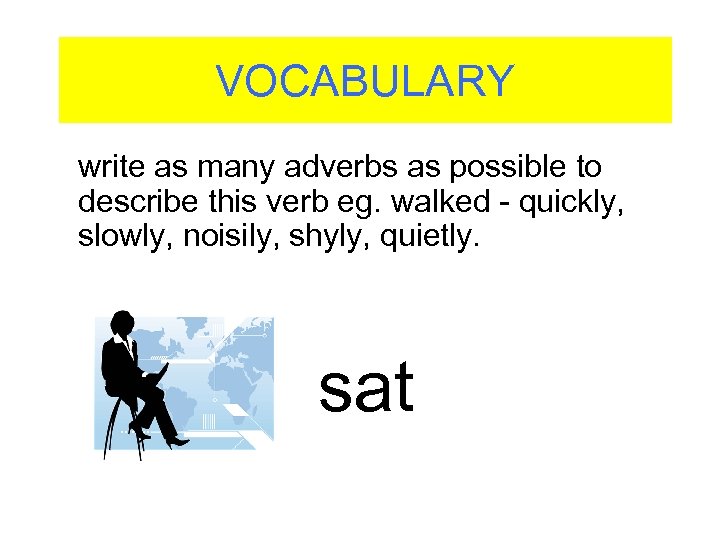 VOCABULARY

write as many adverbs as possible to describe this verb eg. walked - quickly, slowly, noisily, shyly, quietly.

sat